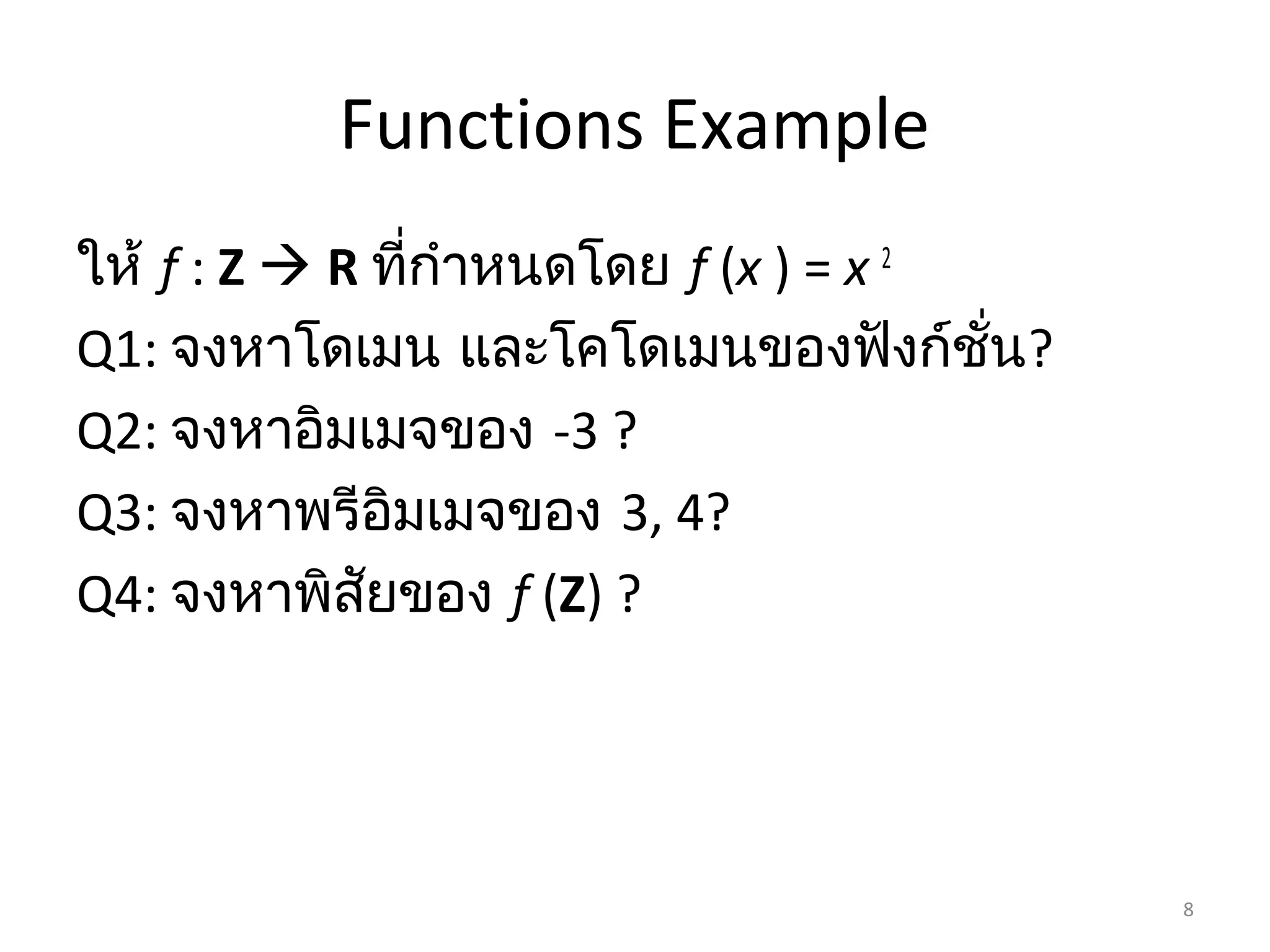 Functions Example

ให้ $f : \mathbf{Z} \rightarrow \mathbf{R}$ ที่กำหนดโดย $f(x) = x^2$

Q1: จงหาโดเมน และโคโดเมนของฟังก์ชั่น?

Q2: จงหาอิมเมจของ -3 ?

Q3: จงหาพรีอิมเมจของ 3, 4?

Q4: จงหาพิสัยของ $f(\mathbf{Z})$ ?

8